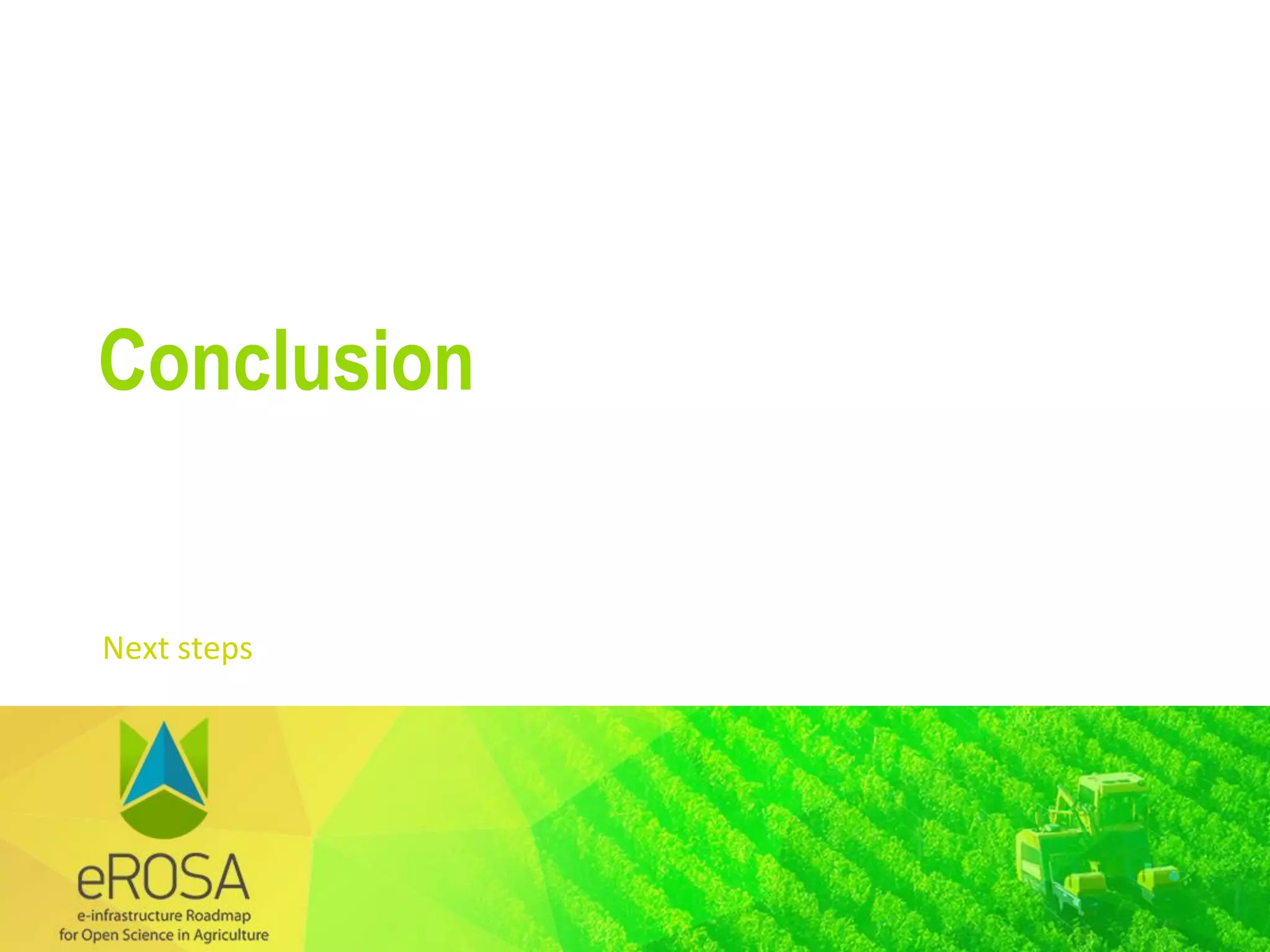 Conclusion

Next steps

eROSA
e-infrastructure Roadmap
for Open Science in Agriculture